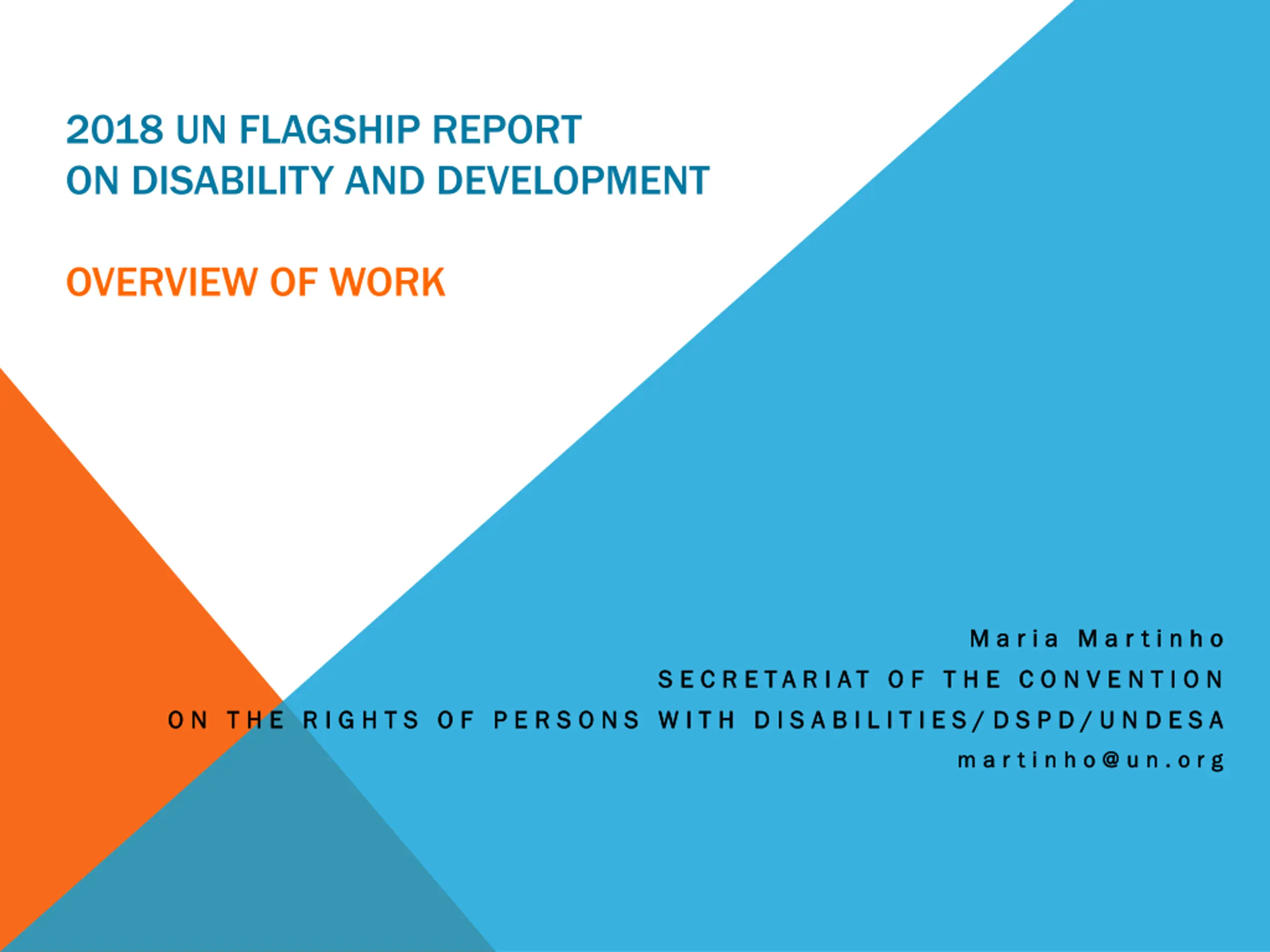 2018 UN FLAGSHIP REPORT
ON DISABILITY AND DEVELOPMENT

OVERVIEW OF WORK

Maria Martinho
SECRETARIAT OF THE CONVENTION
ON THE RIGHTS OF PERSONS WITH DISABILITIES/DSPD/UNDESA
martinho@un.org